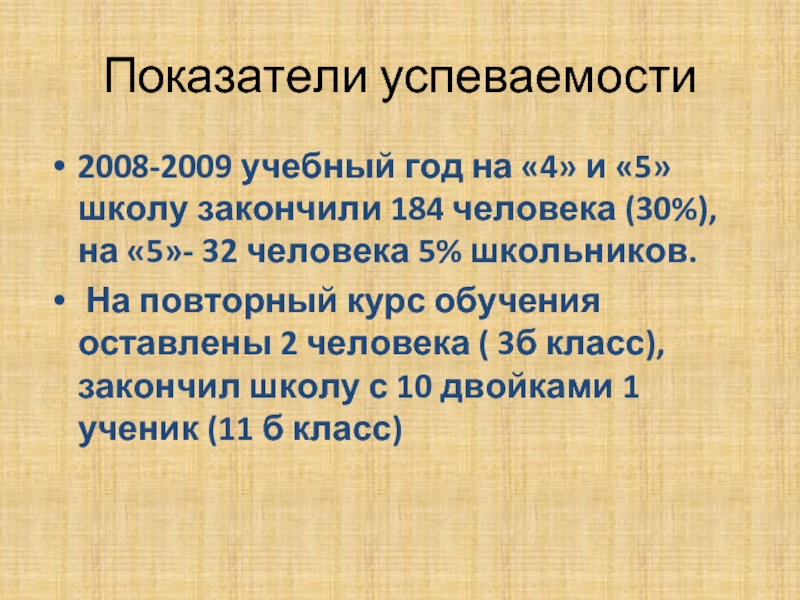 Показатели успеваемости

• 2008-2009 учебный год на «4» и «5» школу закончили 184 человека (30%), на «5»- 32 человека 5% школьников.

• На повторный курс обучения оставлены 2 человека ( 3б класс), закончил школу с 10 двойками 1 ученик (11 б класс)